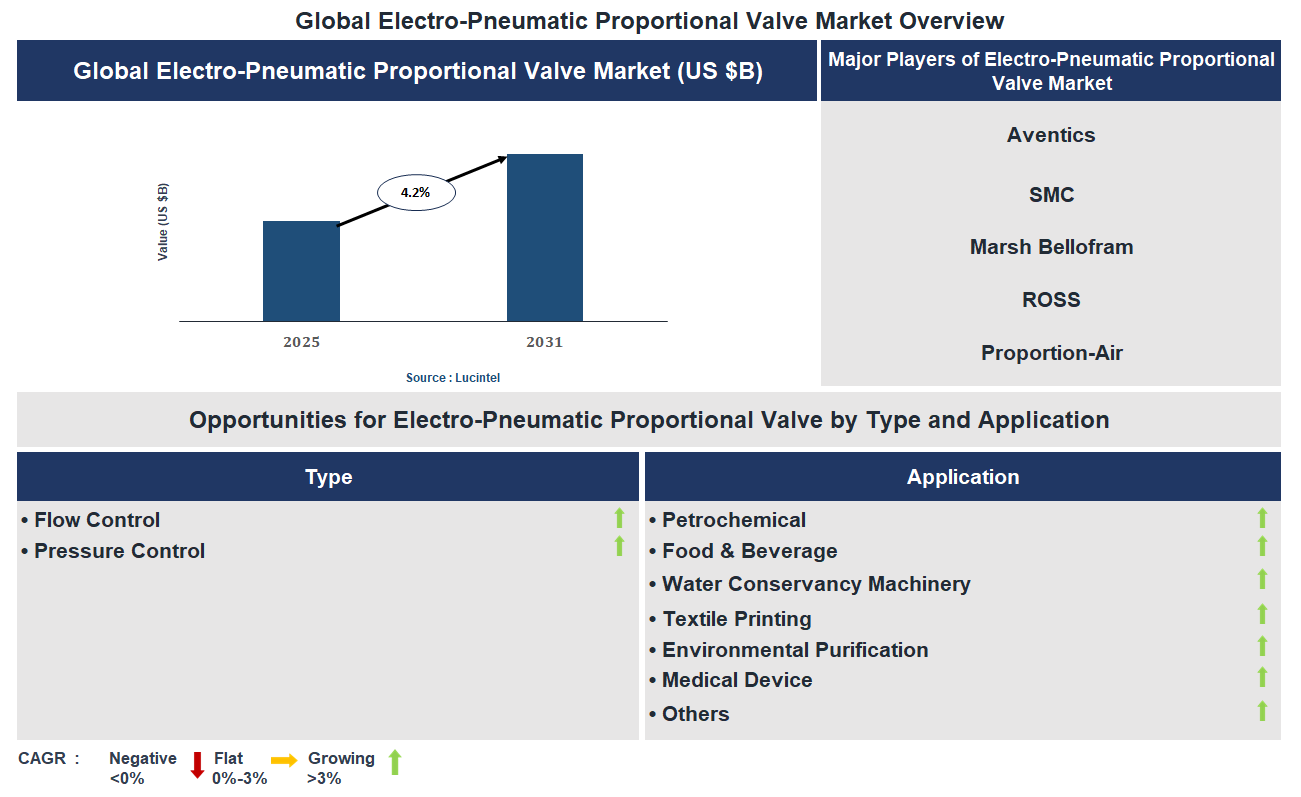 Global Electro-Pneumatic Proportional Valve Market Overview

Global Electro-Pneumatic Proportional Valve Market (US $B)

Value (US $B)

4.2%

2025

2031

Source : Lucintel

Major Players of Electro-Pneumatic Proportional Valve Market

Aventics

SMC

Marsh Bellofram

ROSS

Proportion-Air

Opportunities for Electro-Pneumatic Proportional Valve by Type and Application

Type

• Flow Control
• Pressure Control

Application

• Petrochemical
• Food & Beverage
• Water Conservancy Machinery
• Textile Printing
• Environmental Purification
• Medical Device
• Others

CAGR : Negative <0% Flat 0%-3% Growing >3%